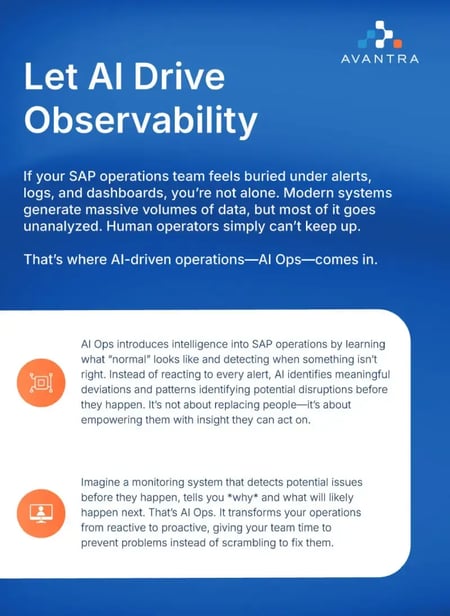 AVANTRA

Let AI Drive Observability

If your SAP operations team feels buried under alerts, logs, and dashboards, you're not alone. Modern systems generate massive volumes of data, but most of it goes unanalyzed. Human operators simply can't keep up.

That's where AI-driven operations—AI Ops—comes in.

AI Ops introduces intelligence into SAP operations by learning what "normal" looks like and detecting when something isn't right. Instead of reacting to every alert, AI identifies meaningful deviations and patterns identifying potential disruptions before they happen. It's not about replacing people—it's about empowering them with insight they can act on.

Imagine a monitoring system that detects potential issues before they happen, tells you *why* and what will likely happen next. That's AI Ops. It transforms your operations from reactive to proactive, giving your team time to prevent problems instead of scrambling to fix them.